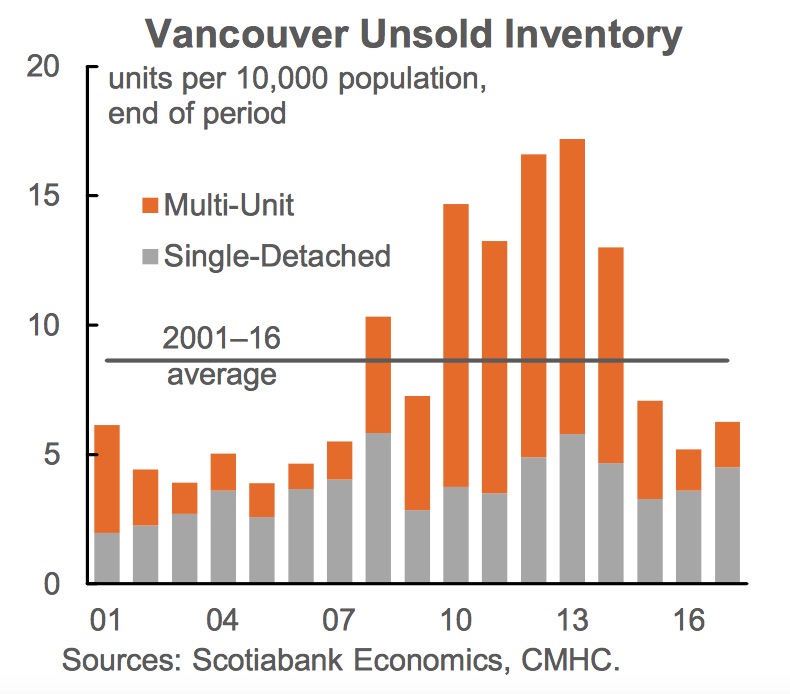 Vancouver Unsold Inventory

units per 10,000 population, end of period

Multi-Unit

Single-Detached

2001–16 average

20
15
10
5
0

01
04
07
10
13
16

Sources: Scotiabank Economics, CMHC.